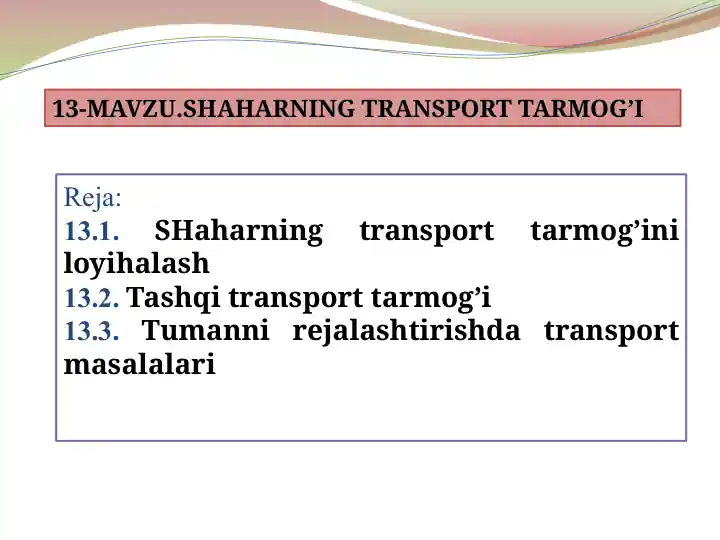 13-MAVZU.SHAHARNING TRANSPORT TARMOG’I

Reja:
13.1. SHaharning transport tarmog’ini loyihalash
13.2. Tashqi transport tarmog’i
13.3. Tumanni rejalashtirishda transport masalalari